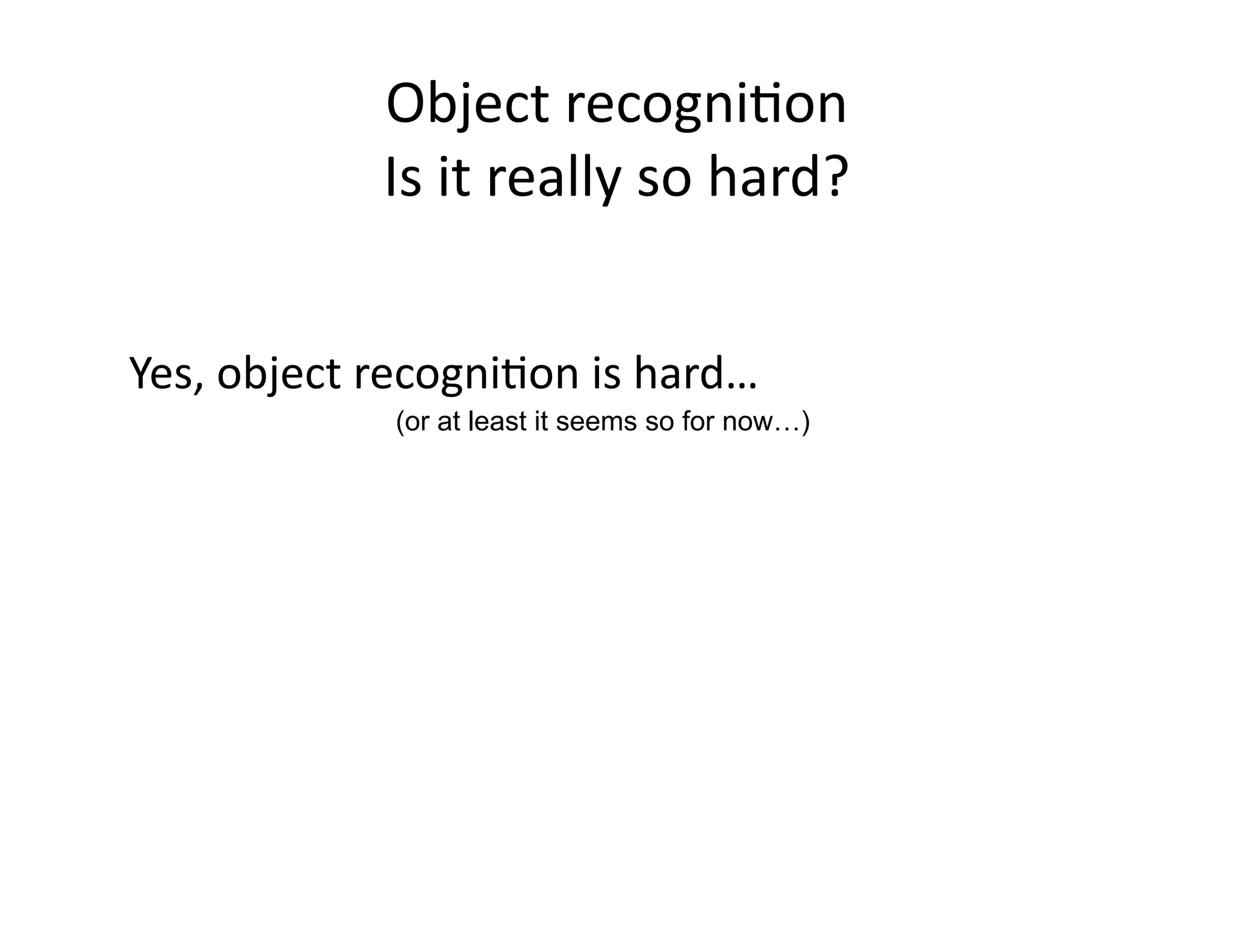 Object recognition
Is it really so hard?

Yes, object recognition is hard…

(or at least it seems so for now…)